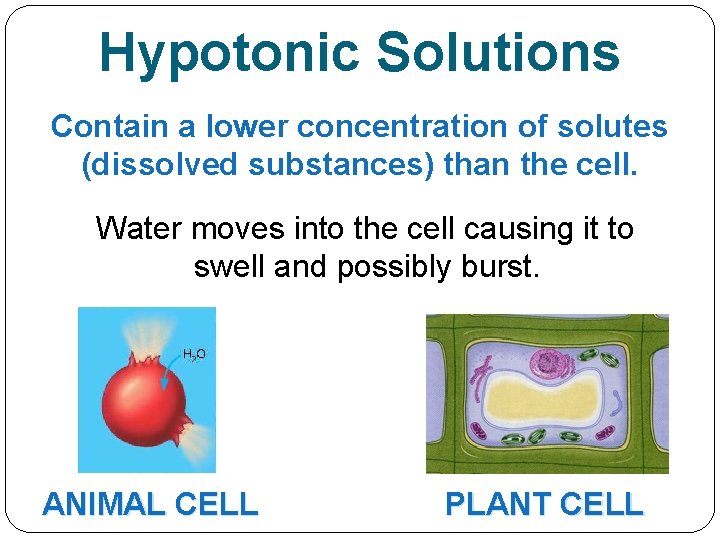 Hypotonic Solutions

Contain a lower concentration of solutes (dissolved substances) than the cell.

Water moves into the cell causing it to swell and possibly burst.

$H_2O$

ANIMAL CELL

PLANT CELL